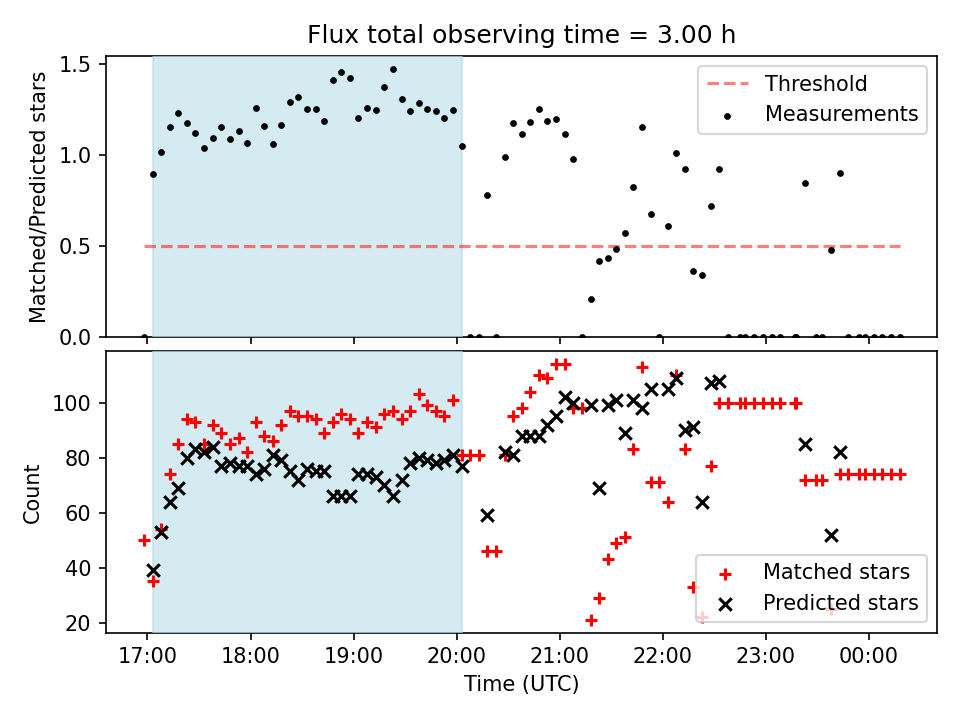 Flux total observing time = 3.00 h

Matched/Predicted stars

1.5
1.0
0.5
0.0

Threshold
Measurements

Count

100
80
60
40
20

Matched stars
Predicted stars

17:00
18:00
19:00
20:00
21:00
22:00
23:00
00:00

Time (UTC)